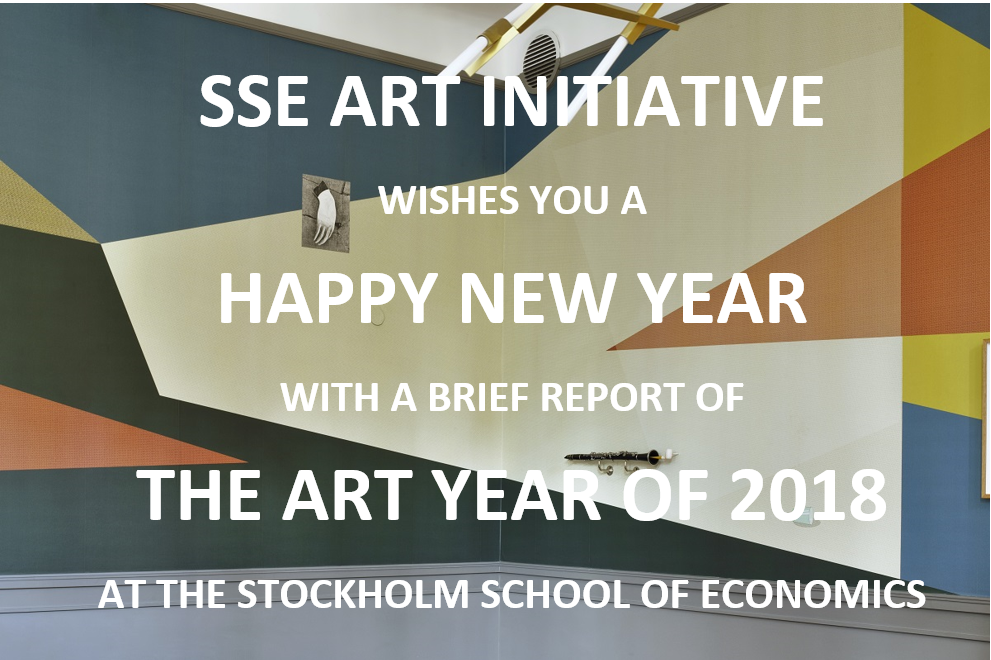 SSE ART INITIATIVE

WISHES YOU A

HAPPY NEW YEAR

WITH A BRIEF REPORT OF

THE ART YEAR OF 2018

AT THE STOCKHOLM SCHOOL OF ECONOMICS